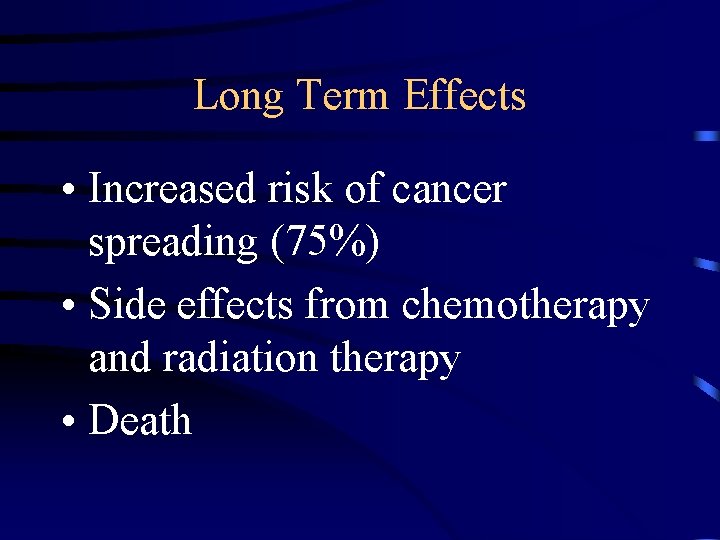 Long Term Effects

• Increased risk of cancer spreading (75%)
• Side effects from chemotherapy and radiation therapy
• Death